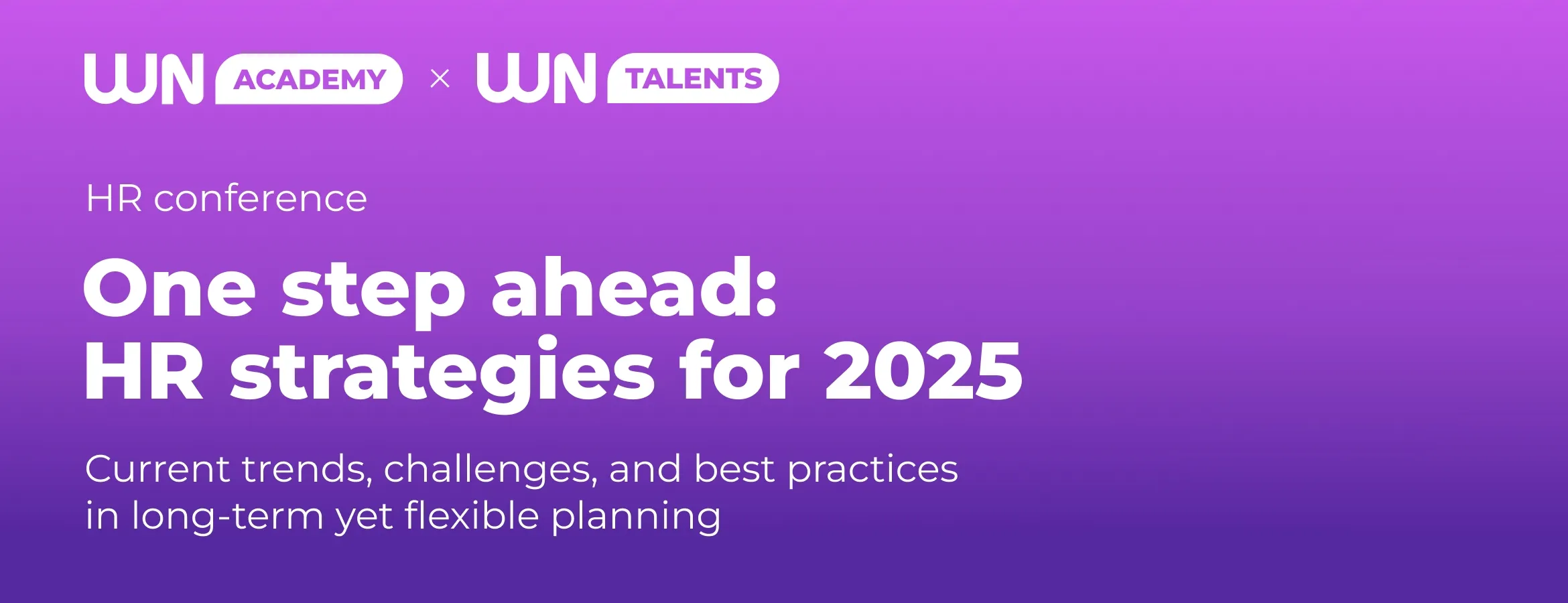 WN ACADEMY × WN TALENTS

HR conference

One step ahead:
HR strategies for 2025

Current trends, challenges, and best practices in long-term yet flexible planning